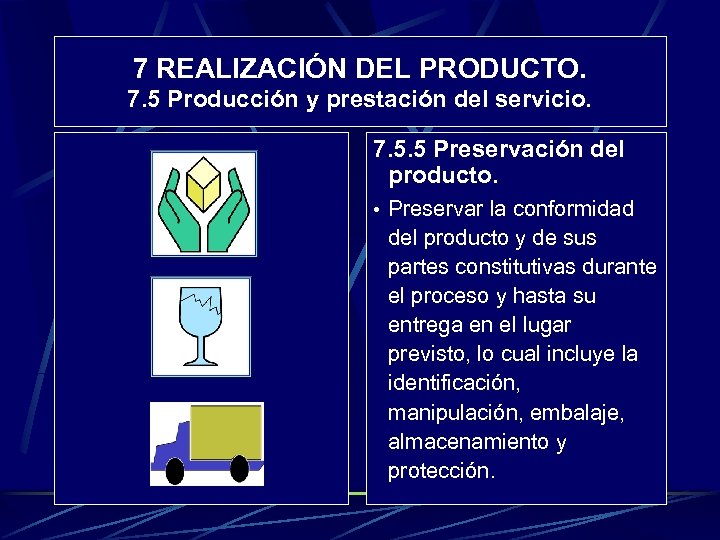 7 REALIZACIÓN DEL PRODUCTO.
7.5 Producción y prestación del servicio.

7.5.5 Preservación del producto.

• Preservar la conformidad del producto y de sus partes constitutivas durante el proceso y hasta su entrega en el lugar previsto, lo cual incluye la identificación, manipulación, embalaje, almacenamiento y protección.